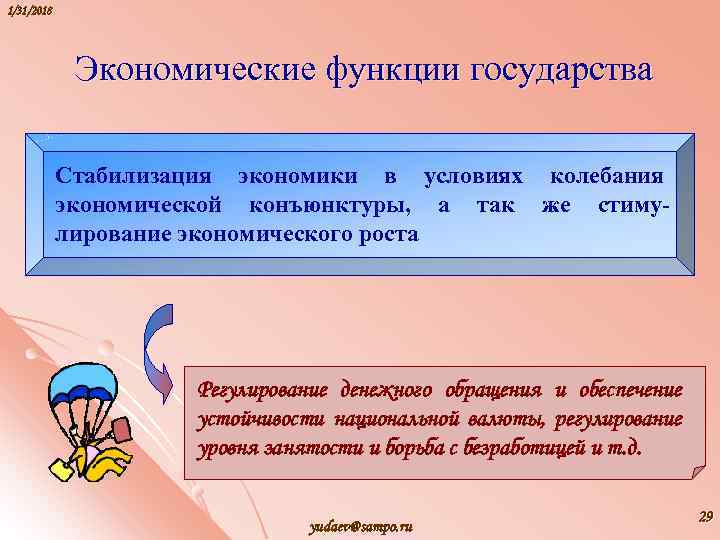 1/31/2018

Экономические функции государства

Стабилизация экономики в условиях колебания экономической конъюнктуры, а так же стимулирование экономического роста

Регулирование денежного обращения и обеспечение устойчивости национальной валюты, регулирование уровня занятости и борьба с безработицей и т.д.

yudaev@sampo.ru

29